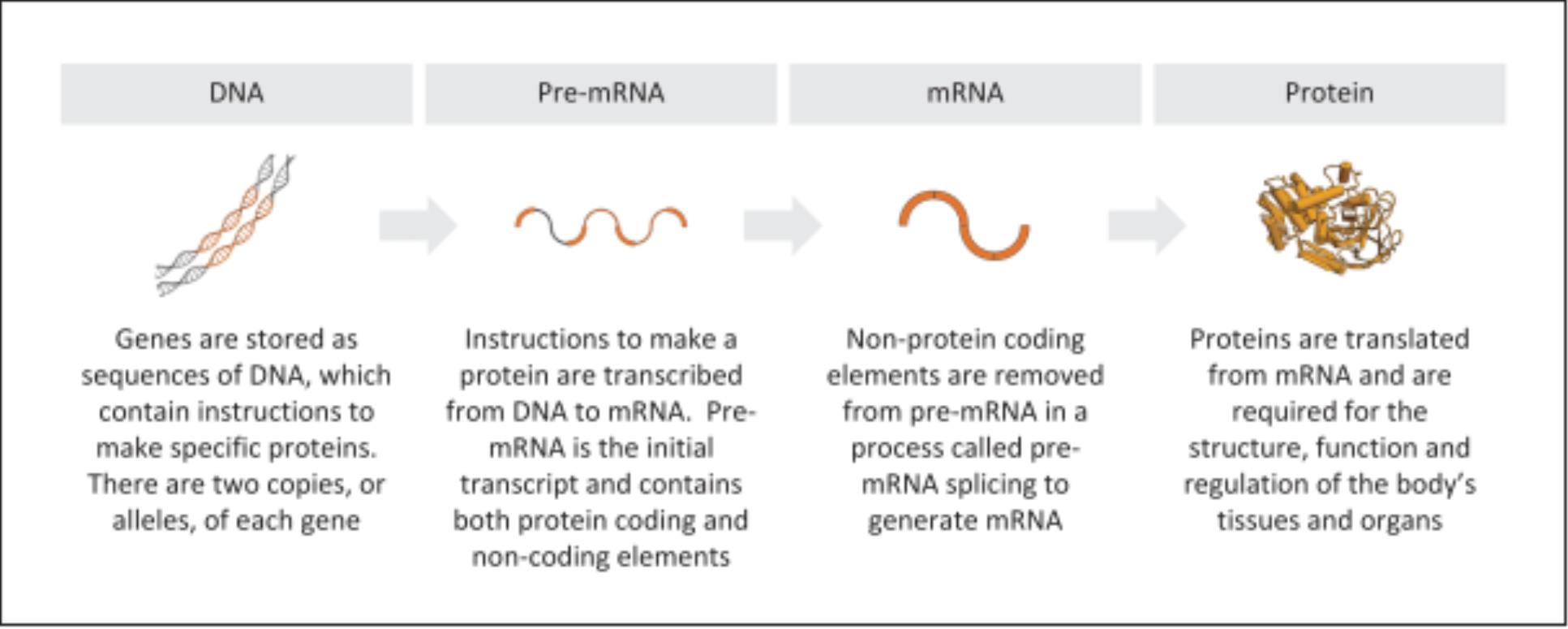 DNA

Genes are stored as sequences of DNA, which contain instructions to make specific proteins. There are two copies, or alleles, of each gene

Pre-mRNA

Instructions to make a protein are transcribed from DNA to mRNA. Pre-mRNA is the initial transcript and contains both protein coding and non-coding elements

mRNA

Non-protein coding elements are removed from pre-mRNA in a process called pre-mRNA splicing to generate mRNA

Protein

Proteins are translated from mRNA and are required for the structure, function and regulation of the body's tissues and organs